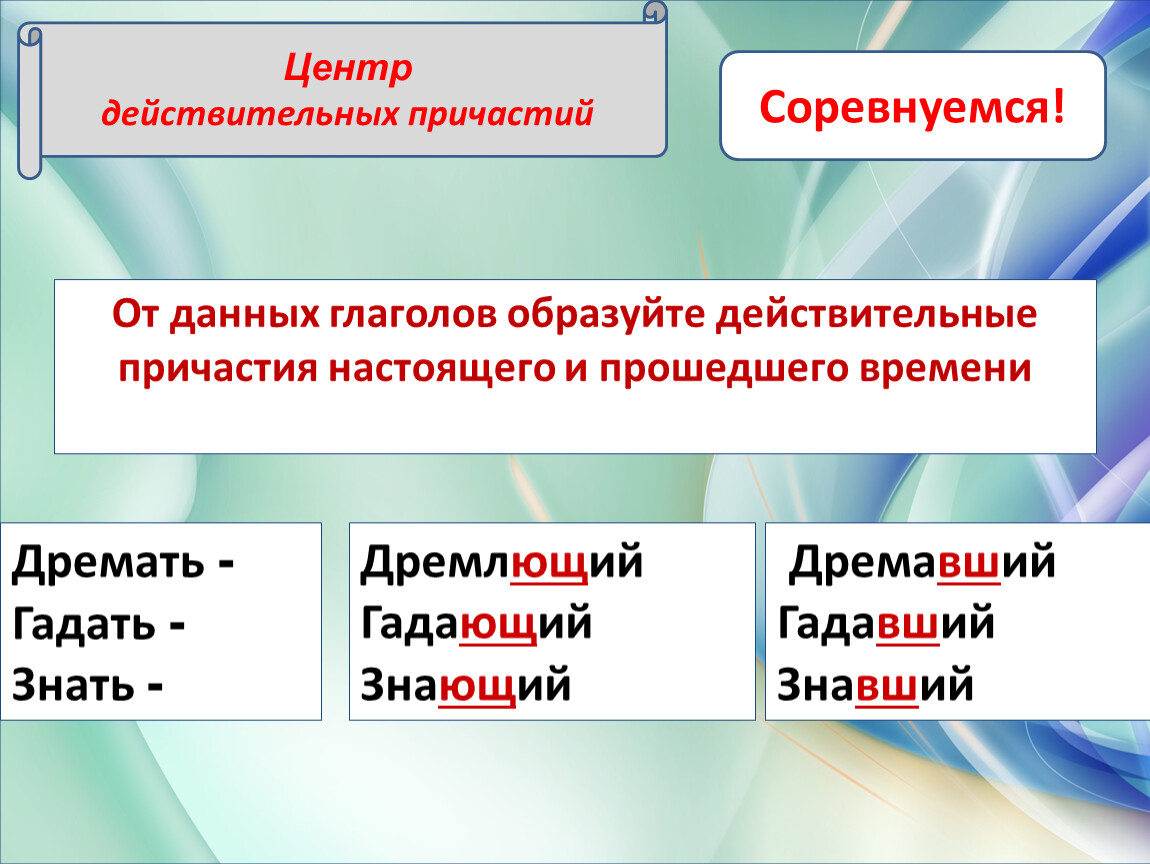 Центр
действительных причастий

Соревнуемся!

От данных глаголов образуйте действительные причастия настоящего и прошедшего времени

Дремать -
Гадать -
Знать -

Дремлющий
Гадающий
Знающий

Дремавший
Гадавший
Знавший